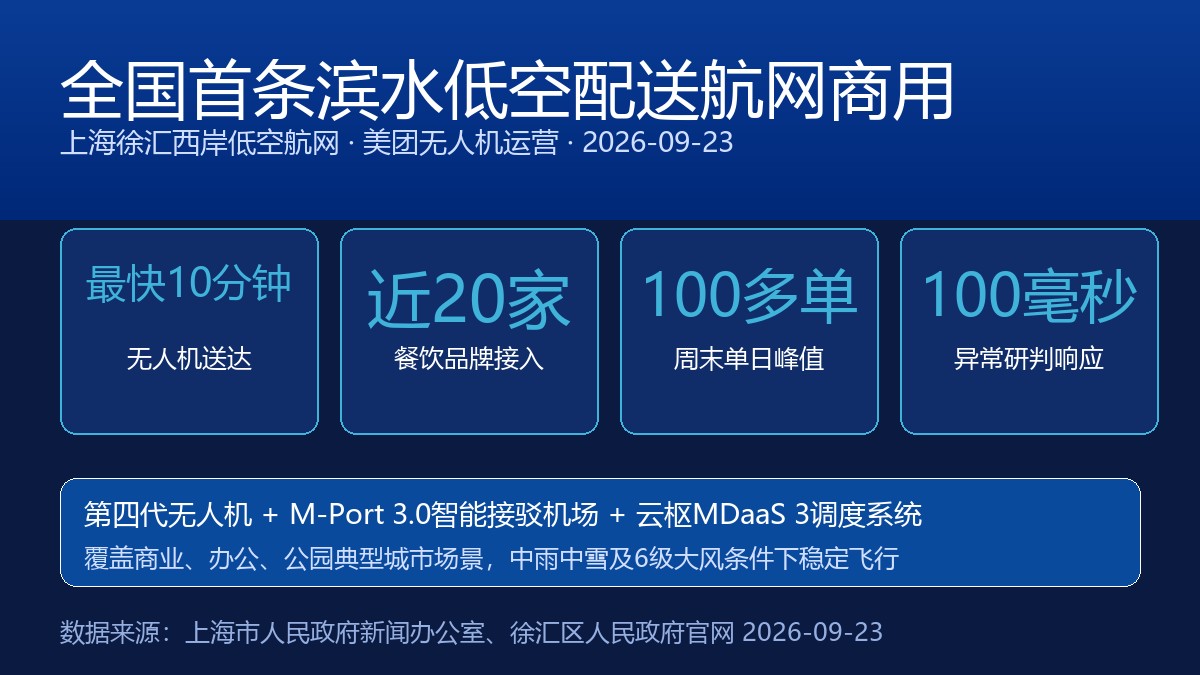 全国首条滨水低空配送航网商用

上海徐汇西岸低空航网 · 美团无人机运营 · 2026-09-23

最快10分钟
无人机送达

近20家
餐饮品牌接入

100多单
周末单日峰值

100毫秒
异常研判响应

第四代无人机 + M-Port 3.0智能接驳机场 + 云枢MDaaS 3调度系统
覆盖商业、办公、公园典型城市场景，中雨中雪及6级大风条件下稳定飞行

数据来源：上海市人民政府新闻办公室、徐汇区人民政府官网 2026-09-23